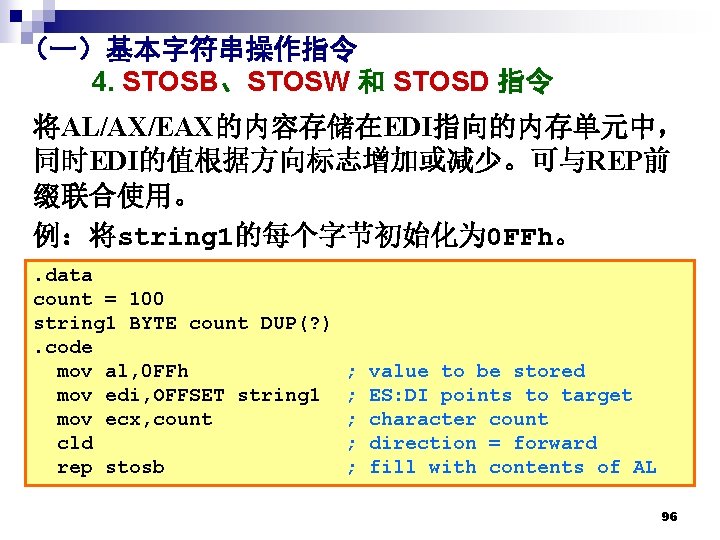 （一）基本字符串操作指令

4. STOSB、STOSW 和 STOSD 指令

将AL/AX/EAX的内容存储在EDI指向的内存单元中，同时EDI的值根据方向标志增加或减少。可与REP前缀联合使用。

例：将string1的每个字节初始化为0FFh。

.data
count = 100
string1 BYTE count DUP(?)
.code
mov al,0FFh ; value to be stored
mov edi,OFFSET string1 ; ES:DI points to target
mov ecx,count ; character count
cld ; direction = forward
rep stosb ; fill with contents of AL

96